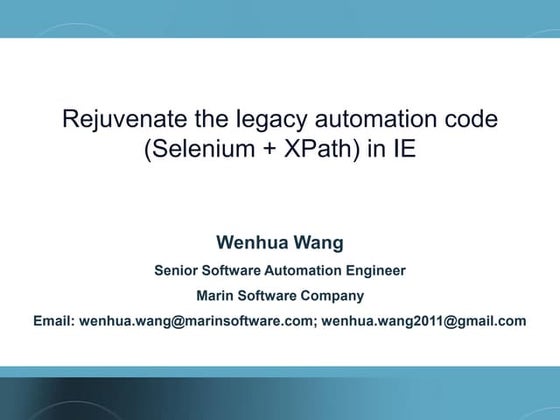 Rejuvenate the legacy automation code (Selenium + XPath) in IE

Wenhua Wang

Senior Software Automation Engineer

Marin Software Company

Email: wenhua.wang@marinsoftware.com; wenhua.wang2011@gmail.com